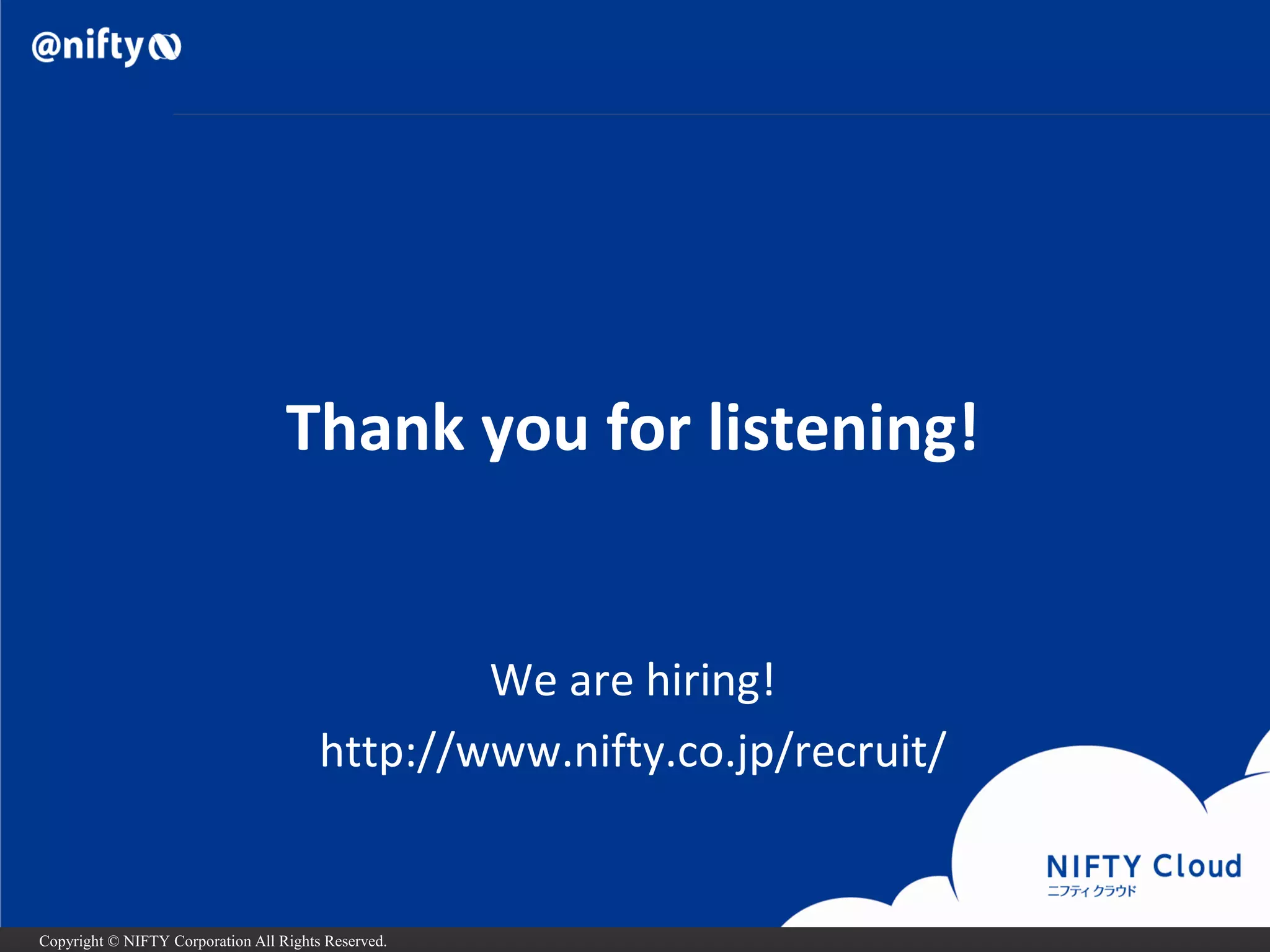 @nifty

Thank you for listening!

We are hiring!

http://www.nifty.co.jp/recruit/

NIFTY Cloud
ニフティクラウド

Copyright © NIFTY Corporation All Rights Reserved.